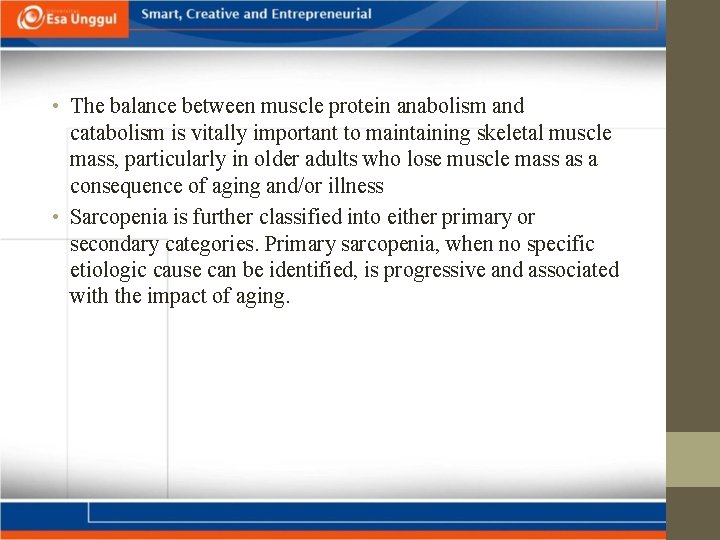 Esa Unggul Smart, Creative and Entrepreneurial

• The balance between muscle protein anabolism and catabolism is vitally important to maintaining skeletal muscle mass, particularly in older adults who lose muscle mass as a consequence of aging and/or illness

• Sarcopenia is further classified into either primary or secondary categories. Primary sarcopenia, when no specific etiologic cause can be identified, is progressive and associated with the impact of aging.